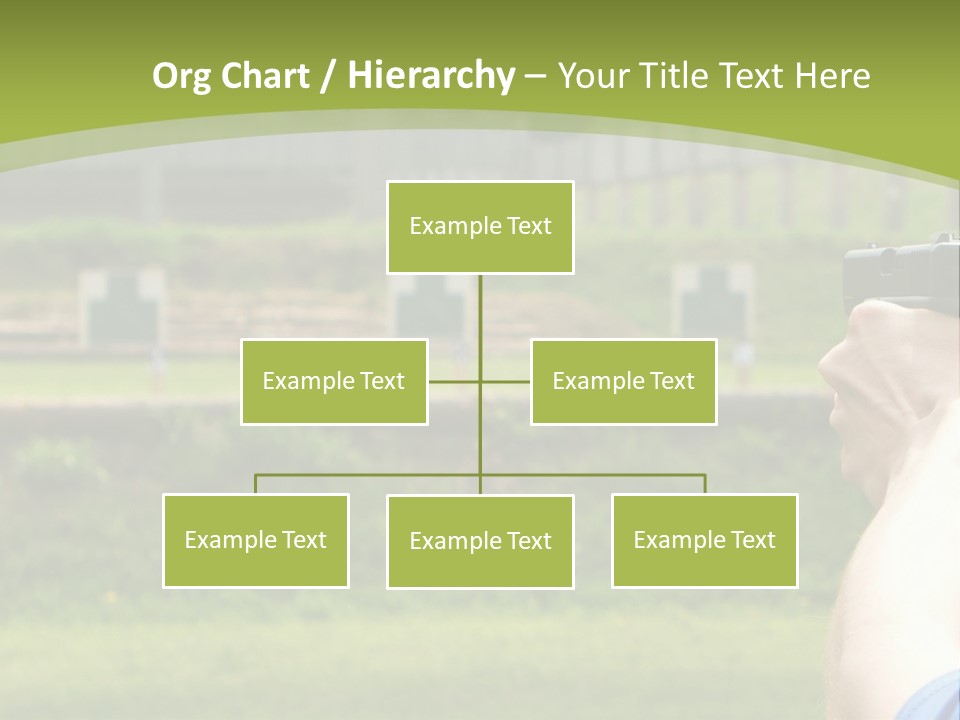 Org Chart / Hierarchy – Your Title Text Here

Example Text

Example Text

Example Text

Example Text

Example Text

Example Text